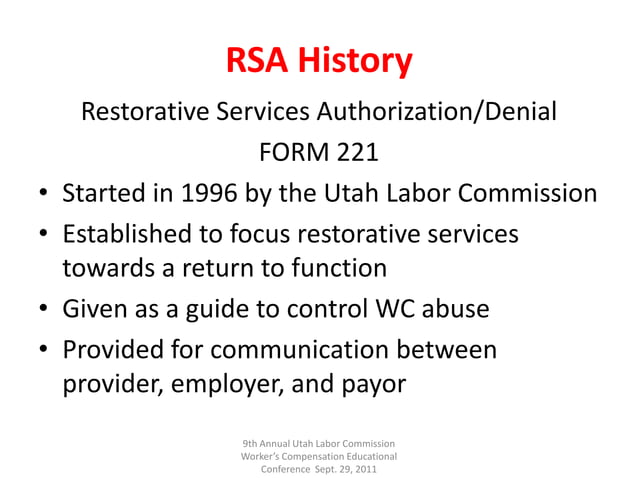 RSA History

Restorative Services Authorization/Denial

FORM 221

• Started in 1996 by the Utah Labor Commission
• Established to focus restorative services towards a return to function
• Given as a guide to control WC abuse
• Provided for communication between provider, employer, and payor

9th Annual Utah Labor Commission Worker's Compensation Educational Conference Sept. 29, 2011